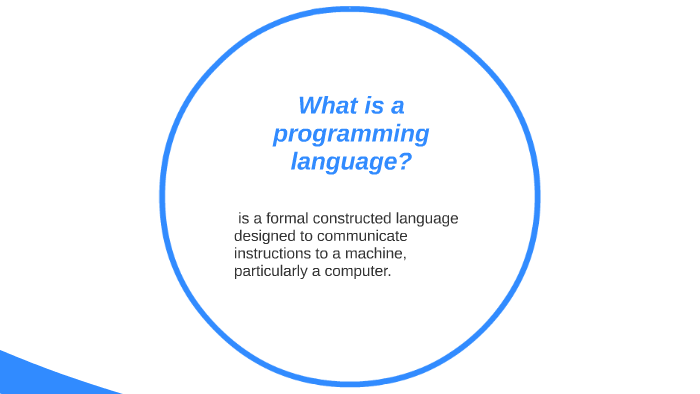 What is a programming language?

is a formal constructed language designed to communicate instructions to a machine, particularly a computer.